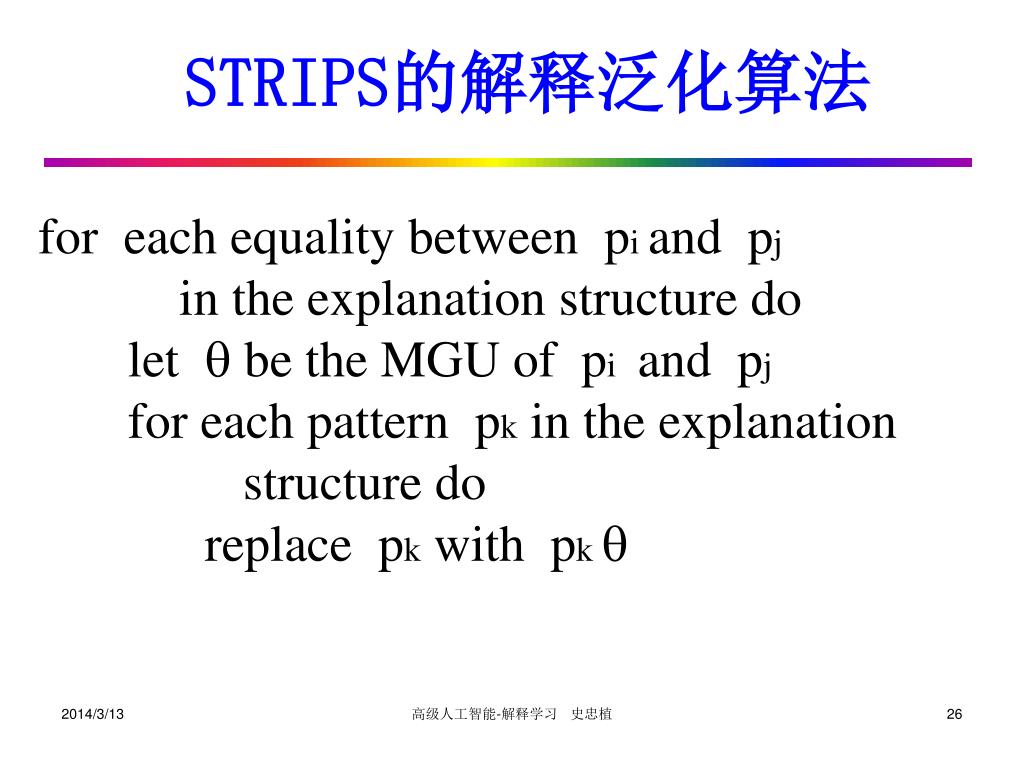 STRIPS的解释泛化算法

for each equality between $p_i$ and $p_j$ in the explanation structure do
let $\theta$ be the MGU of $p_i$ and $p_j$
for each pattern $p_k$ in the explanation structure do
replace $p_k$ with $p_k \theta$

2014/3/13

高级人工智能-解释学习 史忠植

26